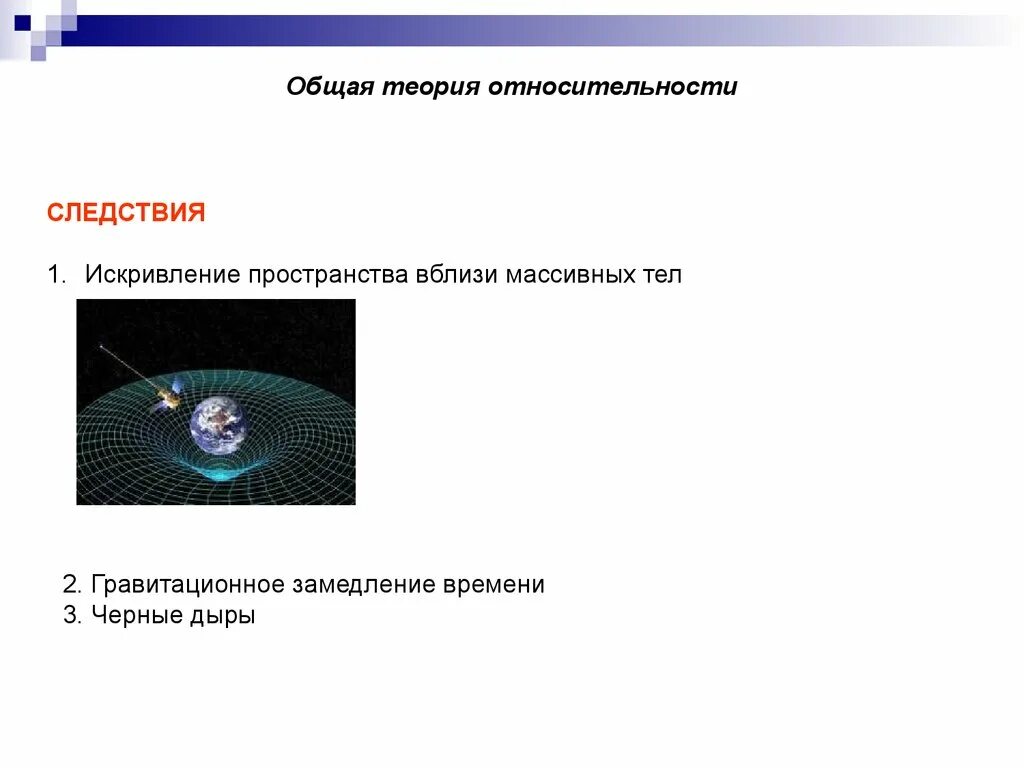 Общая теория относительности

СЛЕДСТВИЯ

1. Искривление пространства вблизи массивных тел

2. Гравитационное замедление времени
3. Черные дыры